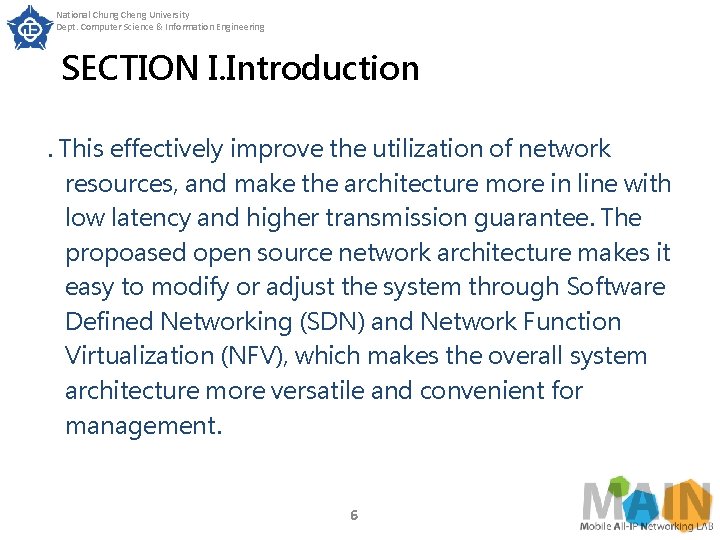 National Chung Cheng University
Dept. Computer Science & Information Engineering

SECTION I.Introduction

. This effectively improve the utilization of network resources, and make the architecture more in line with low latency and higher transmission guarantee. The propoased open source network architecture makes it easy to modify or adjust the system through Software Defined Networking (SDN) and Network Function Virtualization (NFV), which makes the overall system architecture more versatile and convenient for management.

6

MAIN
Mobile All-IP Networking LAB